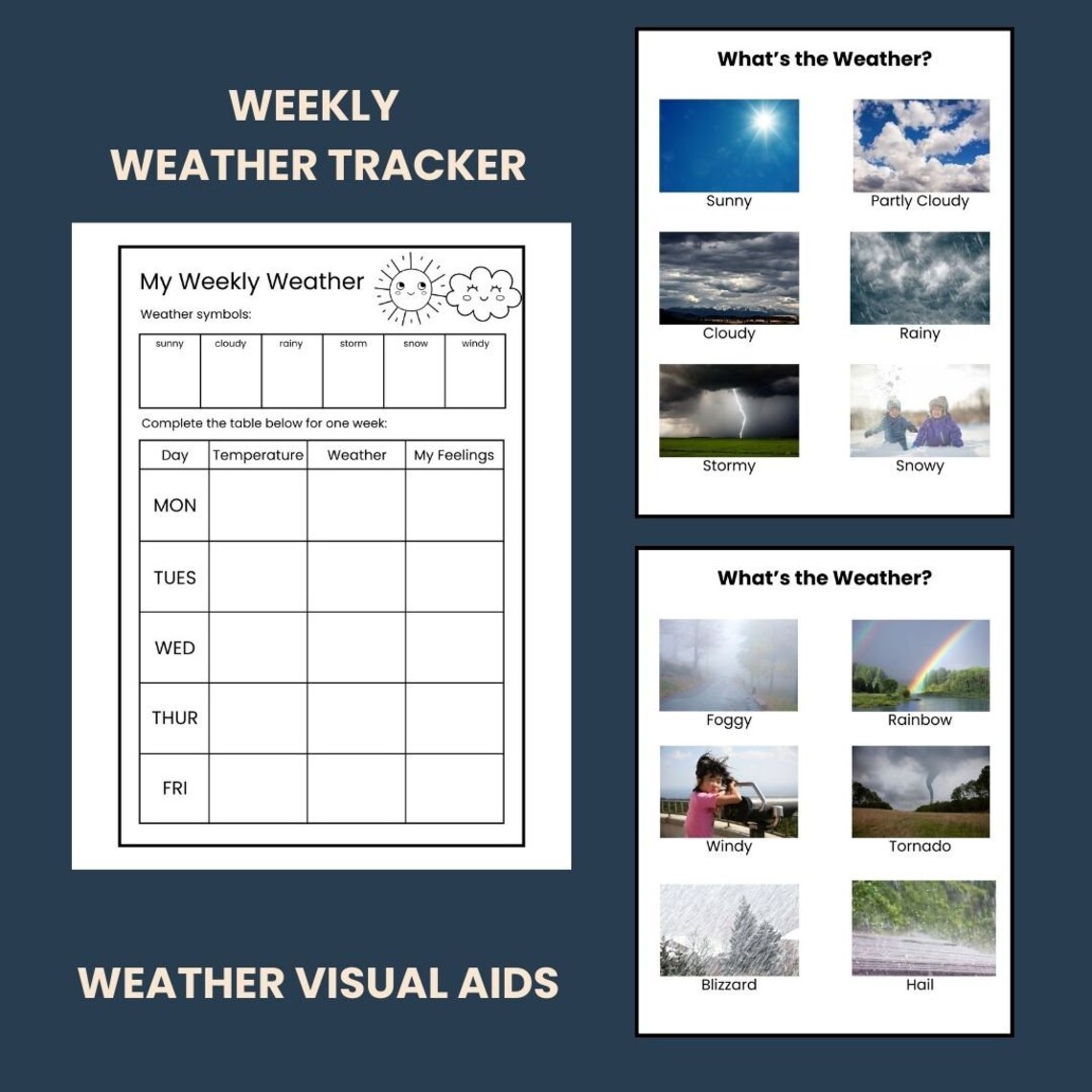 WEEKLY
WEATHER TRACKER

My Weekly Weather

Weather symbols:

| sunny | cloudy | rainy | storm | snow | windy |
|---|---|---|---|---|---|
| | | | | | |

Complete the table below for one week:

| Day | Temperature | Weather | My Feelings |
|---|---|---|---|
| MON | | | |
| TUES | | | |
| WED | | | |
| THUR | | | |
| FRI | | | |

WEATHER VISUAL AIDS

What's the Weather?

Sunny
Partly Cloudy
Cloudy
Rainy
Stormy
Snowy

What's the Weather?

Foggy
Rainbow
Windy
Tornado
Blizzard
Hail